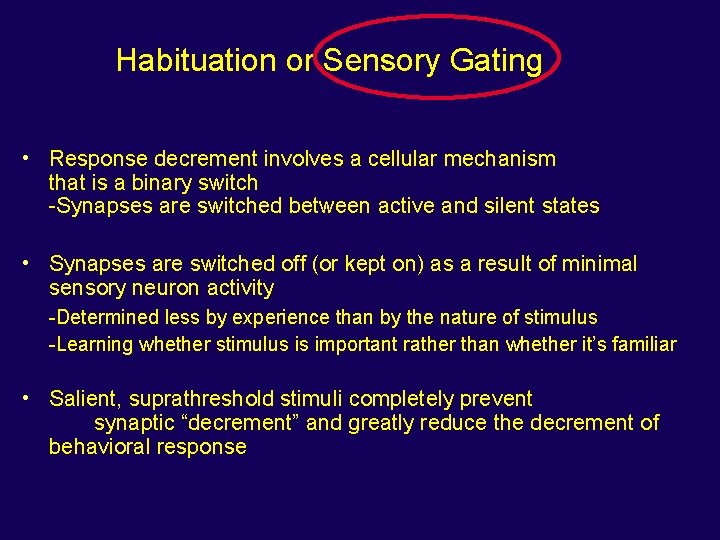 Habituation or Sensory Gating

• Response decrement involves a cellular mechanism that is a binary switch
-Synapses are switched between active and silent states

• Synapses are switched off (or kept on) as a result of minimal sensory neuron activity
-Determined less by experience than by the nature of stimulus
-Learning whether stimulus is important rather than whether it's familiar

• Salient, suprathreshold stimuli completely prevent synaptic "decrement" and greatly reduce the decrement of behavioral response